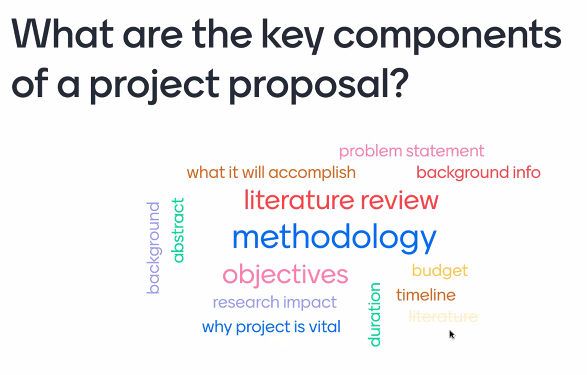 What are the key components of a project proposal?

problem statement
what it will accomplish
background info
literature review
background
abstract
methodology
objectives
budget
research impact
timeline
duration
literature
why project is vital